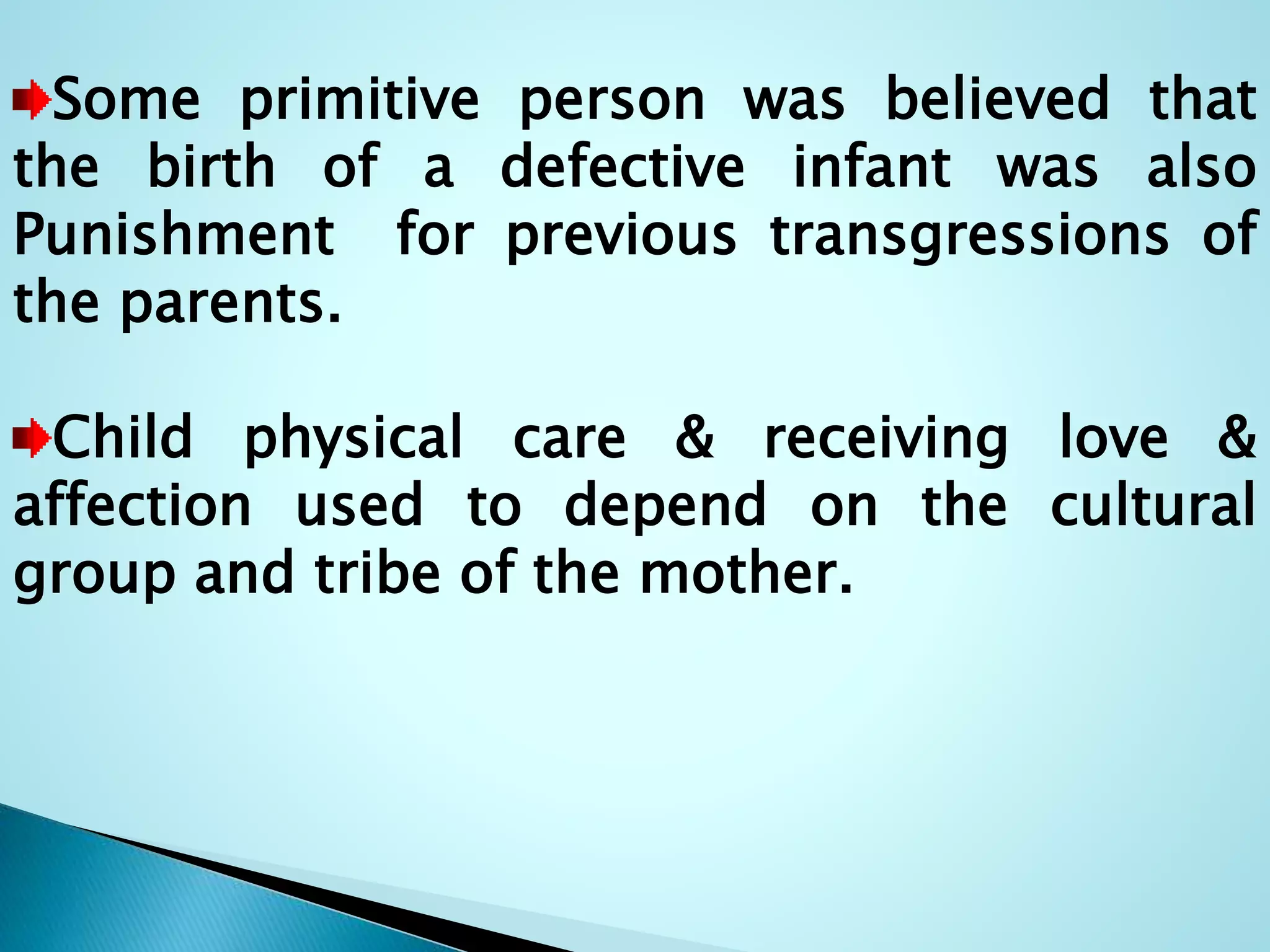 Some primitive person was believed that the birth of a defective infant was also Punishment  for previous transgressions of the parents.

Child physical care & receiving love & affection used to depend on the cultural group and tribe of the mother.